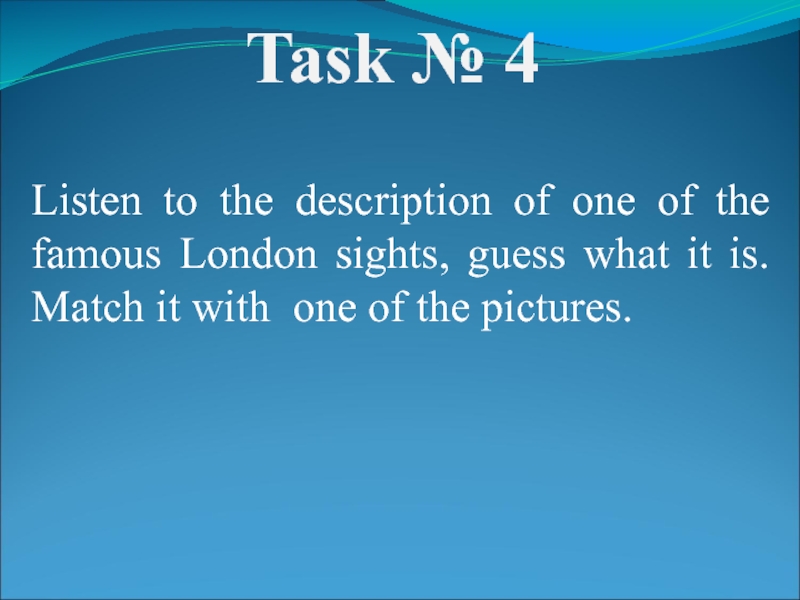 Task № 4

Listen to the description of one of the famous London sights, guess what it is. Match it with one of the pictures.